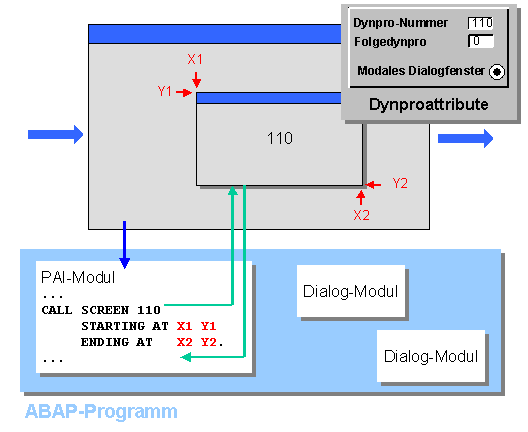 Dynpro-Nummer 110
Folgedynpro 0
Modales Dialogfenster
Dynproattribute

X1
Y1
110
Y2
X2

PAI-Modul
...
CALL SCREEN 110
     STARTING AT X1 Y1
     ENDING AT   X2 Y2.
...

Dialog-Modul

Dialog-Modul

ABAP-Programm